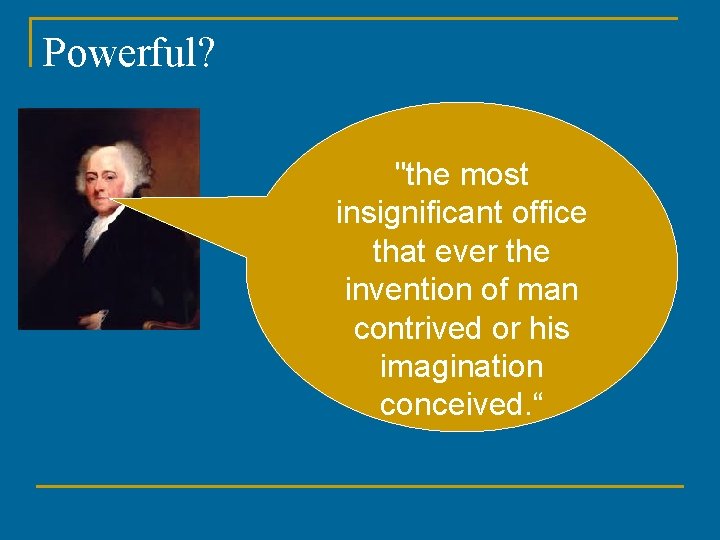 Powerful?

"the most insignificant office that ever the invention of man contrived or his imagination conceived.“